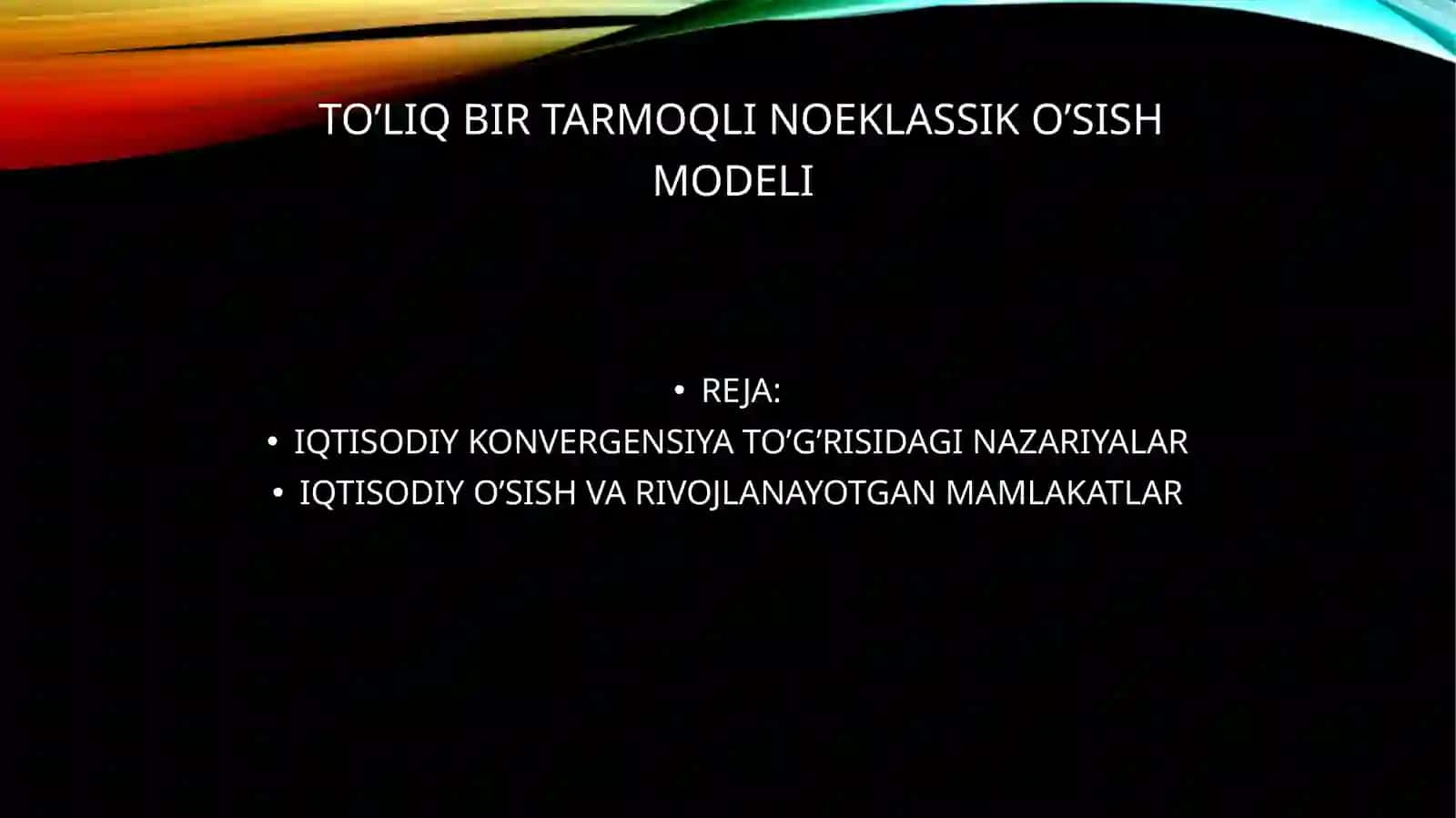 TO’LIQ BIR TARMOQLI NOEKLASSIK O’SISH MODELI

• REJA:
• IQTISODIY KONVERGENSIYA TO’G’RISIDAGI NAZARIYALAR
• IQTISODIY O’SISH VA RIVOJLANAYOTGAN MAMLAKATLAR